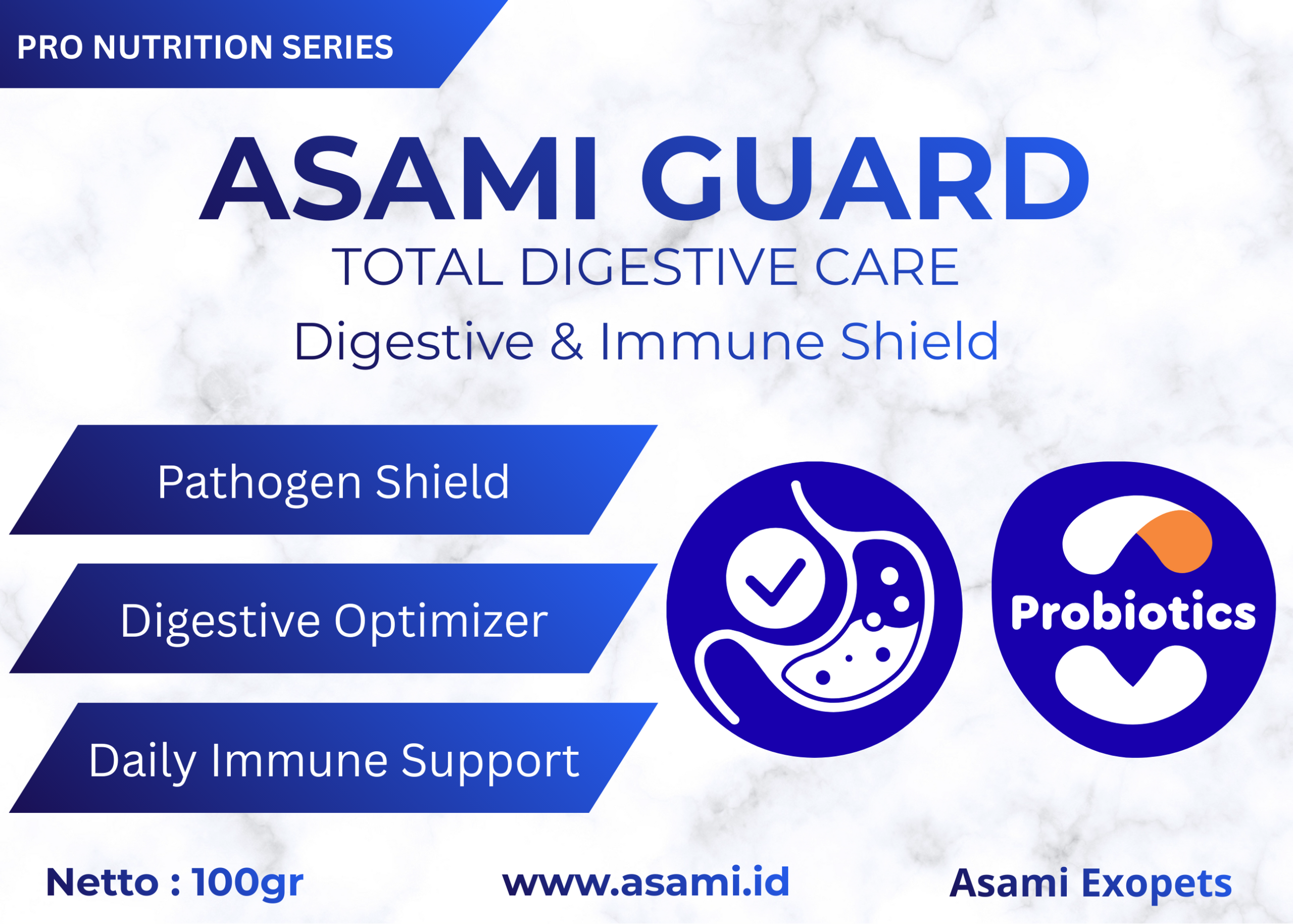 PRO NUTRITION SERIES

ASAMI GUARD

TOTAL DIGESTIVE CARE

Digestive & Immune Shield

Pathogen Shield

Digestive Optimizer

Daily Immune Support

Probiotics

Netto : 100gr

www.asami.id

Asami Exopets